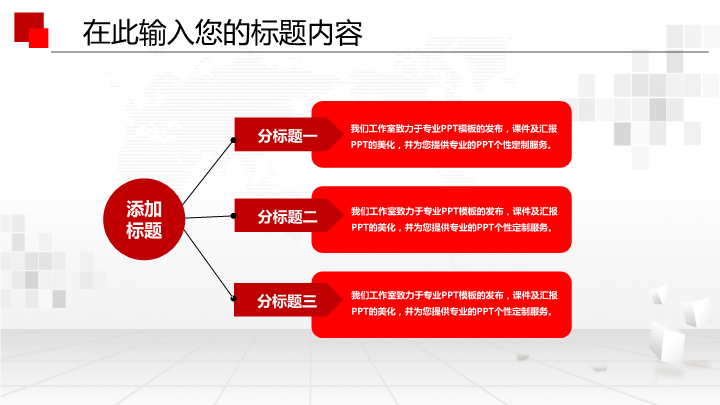 在此输入您的标题内容

添加标题

分标题一

我们工作室致力于专业PPT模板的发布，课件及汇报PPT的美化，并为您提供专业的PPT个性定制服务。

分标题二

我们工作室致力于专业PPT模板的发布，课件及汇报PPT的美化，并为您提供专业的PPT个性定制服务。

分标题三

我们工作室致力于专业PPT模板的发布，课件及汇报PPT的美化，并为您提供专业的PPT个性定制服务。